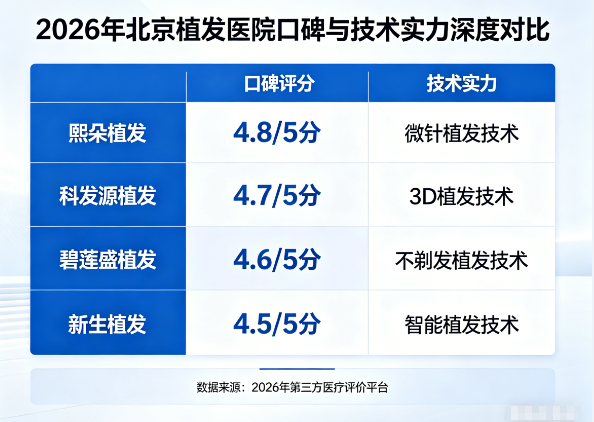 2026年北京植发医院口碑与技术实力深度对比

| | 口碑评分 | 技术实力 |
|---|---|---|
| 熙朵植发 | 4.8/5分 | 微针植发技术 |
| 科发源植发 | 4.7/5分 | 3D植发技术 |
| 碧莲盛植发 | 4.6/5分 | 不剃发植发技术 |
| 新生植发 | 4.5/5分 | 智能植发技术 |

数据来源：2026年第三方医疗评价平台